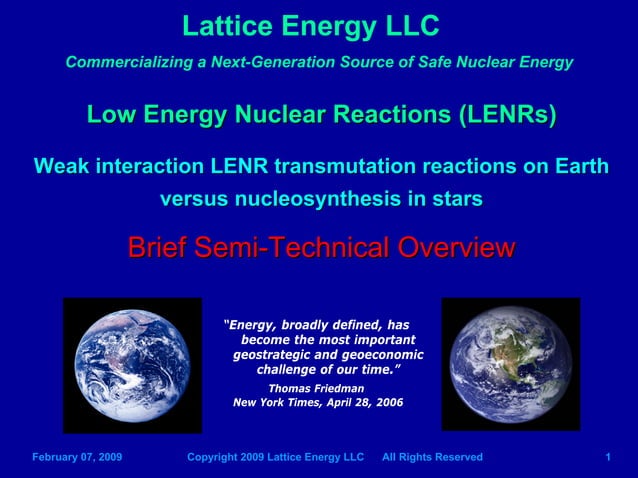 Lattice Energy LLC

Commercializing a Next-Generation Source of Safe Nuclear Energy

Low Energy Nuclear Reactions (LENRs)

Weak interaction LENR transmutation reactions on Earth versus nucleosynthesis in stars

Brief Semi-Technical Overview

"Energy, broadly defined, has become the most important geostrategic and geoeconomic challenge of our time."

Thomas Friedman
New York Times, April 28, 2006

February 07, 2009 Copyright 2009 Lattice Energy LLC All Rights Reserved 1